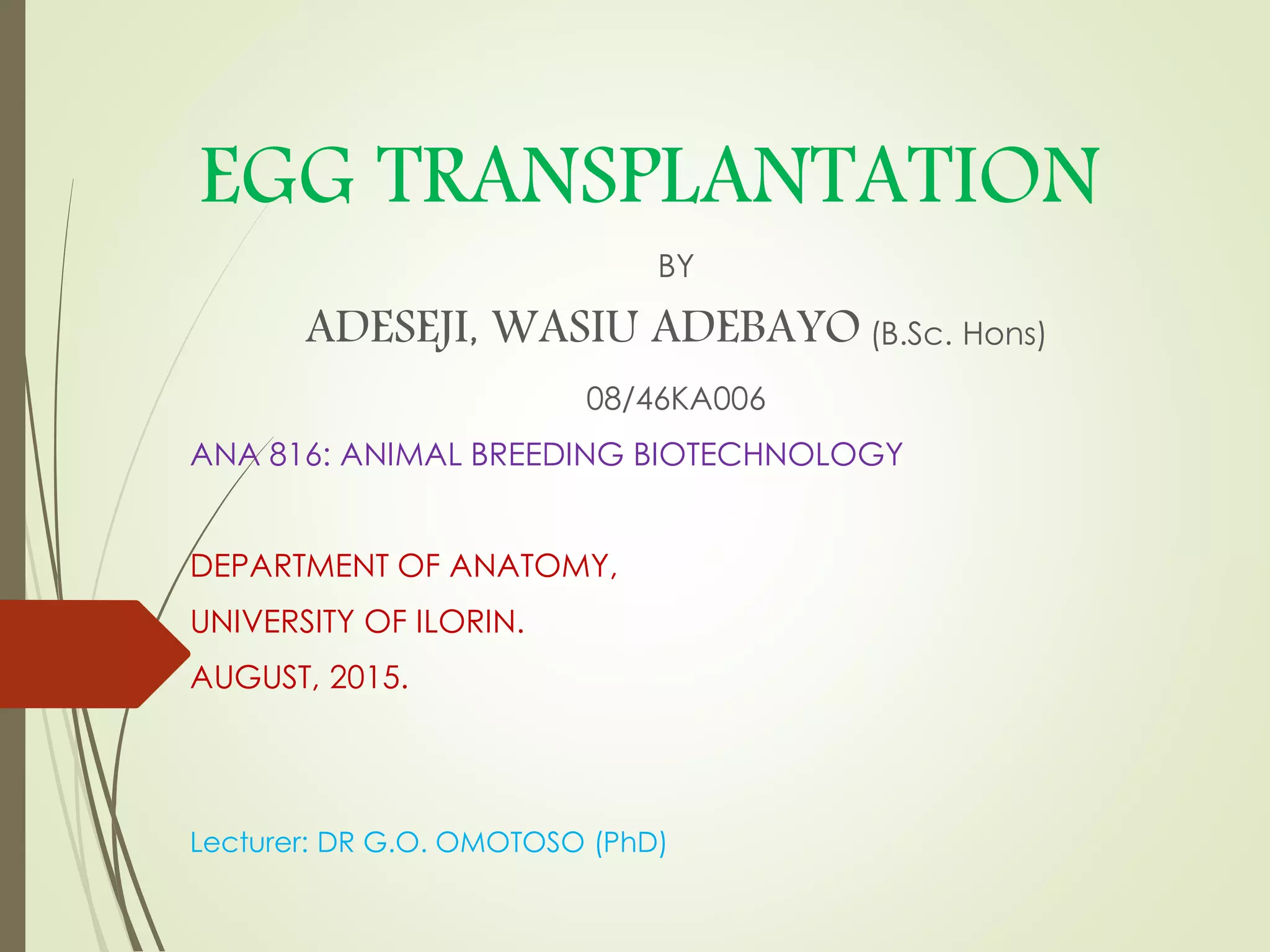 EGG TRANSPLANTATION

BY

ADESEJI, WASIU ADEBAYO (B.Sc. Hons)

08/46KA006

ANA 816: ANIMAL BREEDING BIOTECHNOLOGY

DEPARTMENT OF ANATOMY,

UNIVERSITY OF ILORIN.

AUGUST, 2015.

Lecturer: DR G.O. OMOTOSO (PhD)